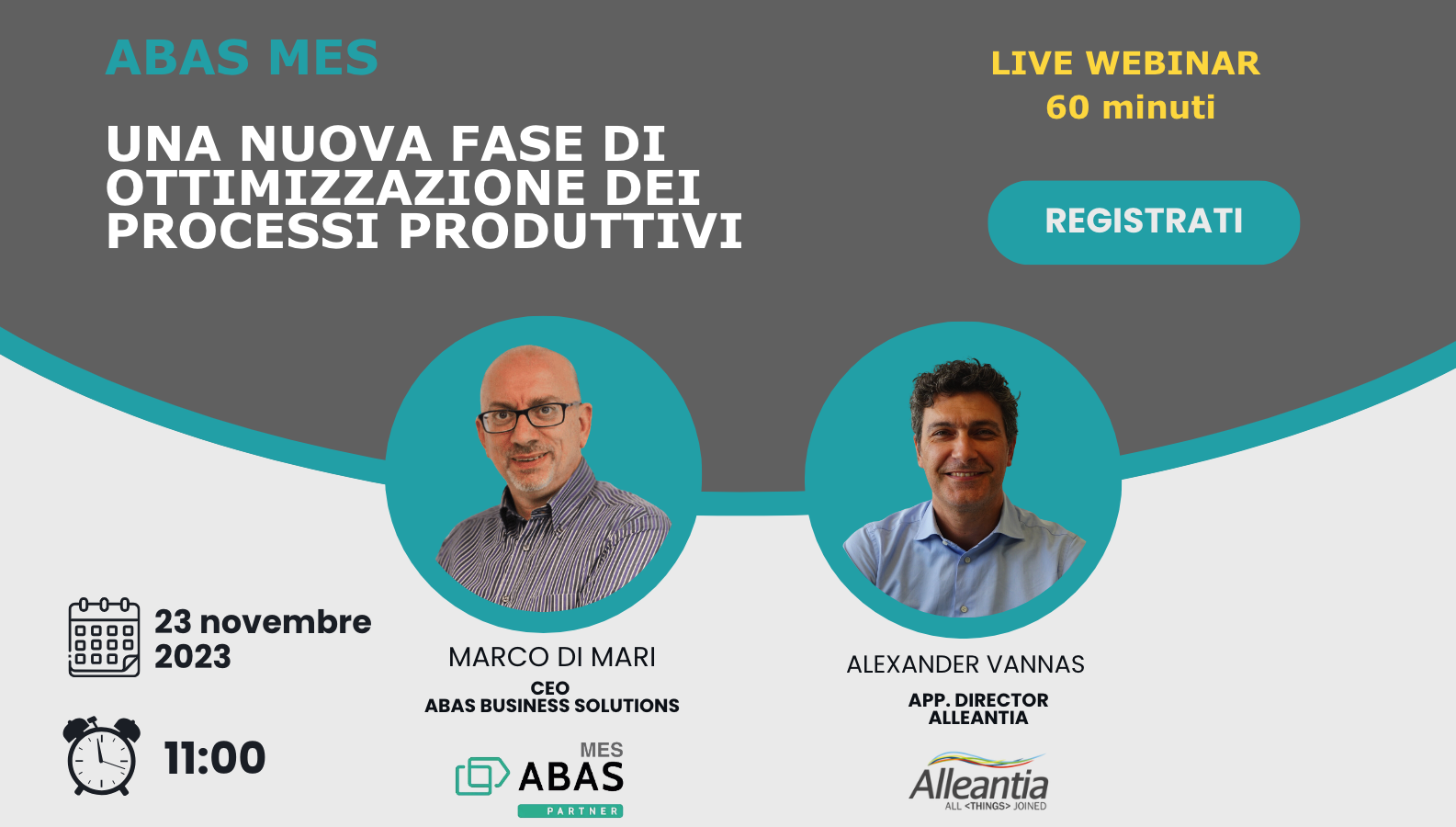 ABAS MES

UNA NUOVA FASE DI OTTIMIZZAZIONE DEI PROCESSI PRODUTTIVI

LIVE WEBINAR
60 minuti

REGISTRATI

23 novembre 2023

11:00

MARCO DI MARI
CEO
ABAS BUSINESS SOLUTIONS

MES
ABAS
PARTNER

ALEXANDER VANNAS
APP. DIRECTOR
ALLEANTIA

Alleantia
ALL <THINGS> JOINED